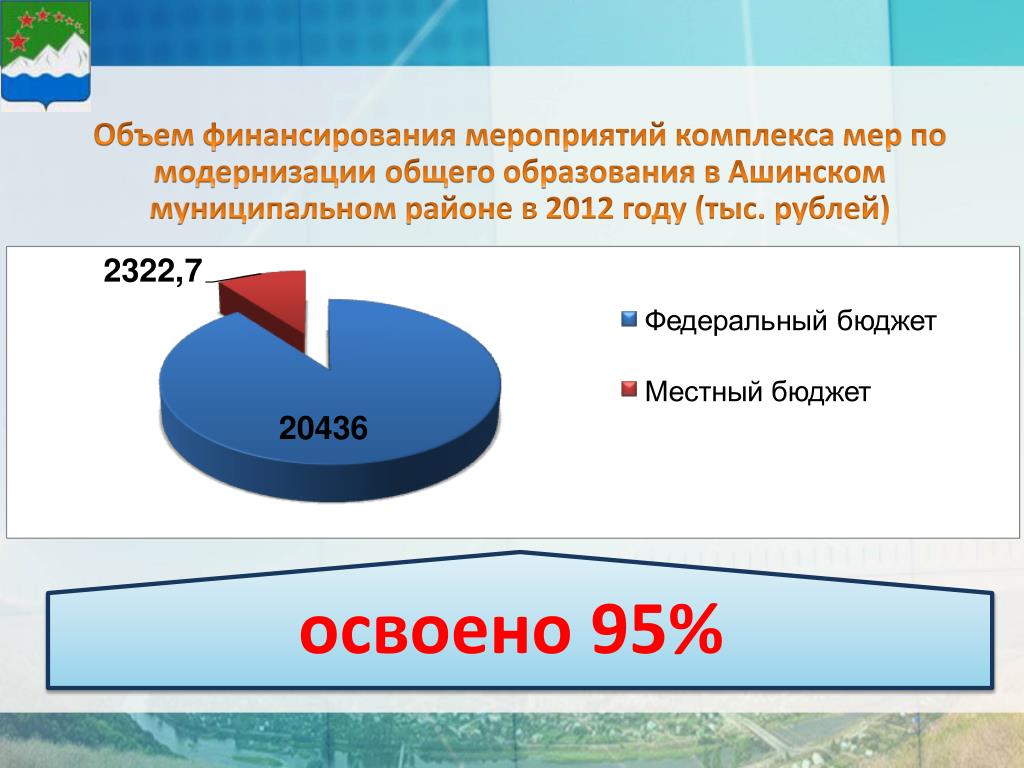 Объем финансирования мероприятий комплекса мер по модернизации общего образования в Ашинском муниципальном районе в 2012 году (тыс. рублей)

2322,7

20436

Федеральный бюджет

Местный бюджет

освоено 95%